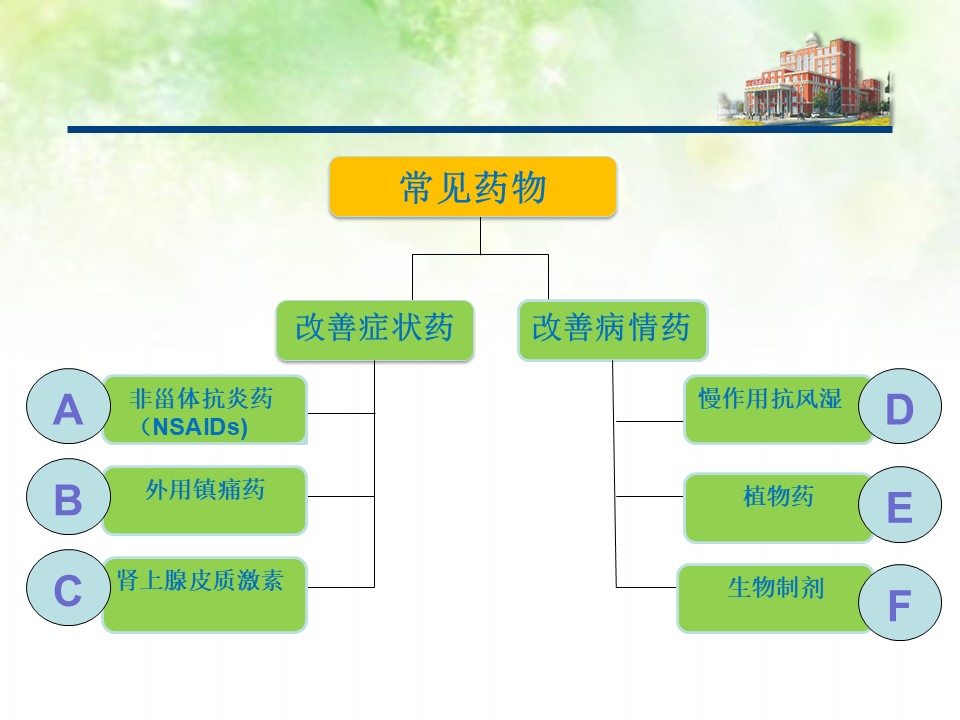 常见药物

改善症状药

改善病情药

A 非甾体抗炎药（NSAIDs)

B 外用镇痛药

C 肾上腺皮质激素

慢作用抗风湿 D

植物药 E

生物制剂 F